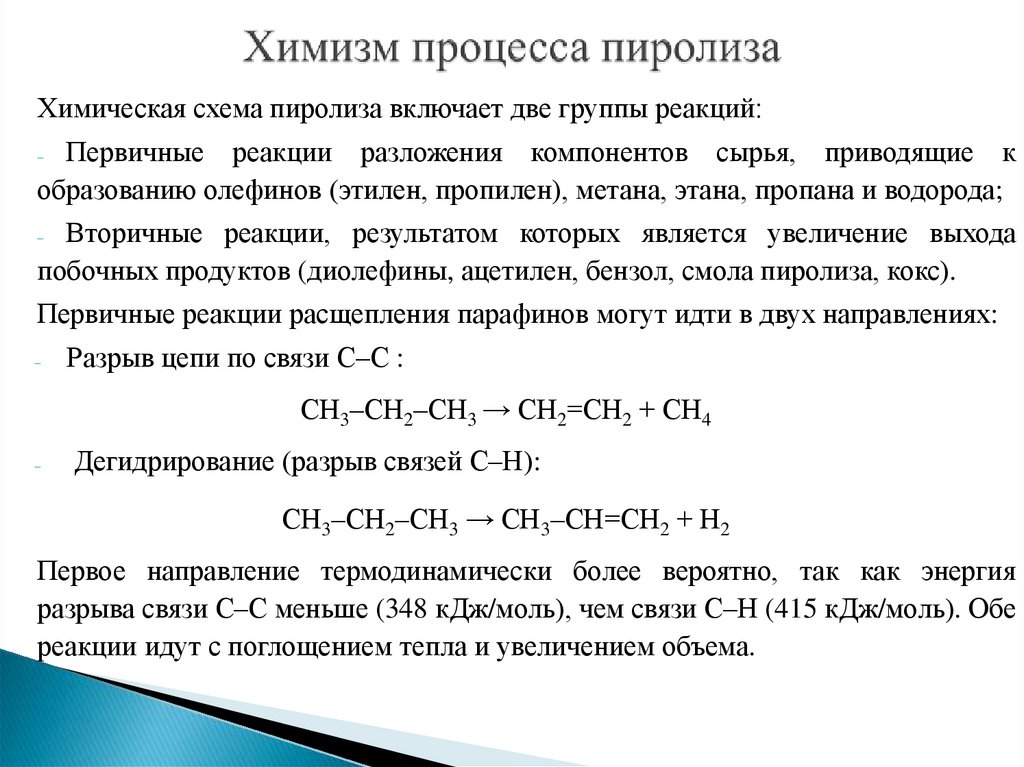 Химизм процесса пиролиза

Химическая схема пиролиза включает две группы реакций:

- Первичные реакции разложения компонентов сырья, приводящие к образованию олефинов (этилен, пропилен), метана, этана, пропана и водорода;

- Вторичные реакции, результатом которых является увеличение выхода побочных продуктов (диолефины, ацетилен, бензол, смола пиролиза, кокс).

Первичные реакции расщепления парафинов могут идти в двух направлениях:

- Разрыв цепи по связи С–С :

$CH_3–CH_2–CH_3 \rightarrow CH_2=CH_2 + CH_4$

- Дегидрирование (разрыв связей С–Н):

$CH_3–CH_2–CH_3 \rightarrow CH_3–CH=CH_2 + H_2$

Первое направление термодинамически более вероятно, так как энергия разрыва связи С–С меньше (348 кДж/моль), чем связи С–Н (415 кДж/моль). Обе реакции идут с поглощением тепла и увеличением объема.